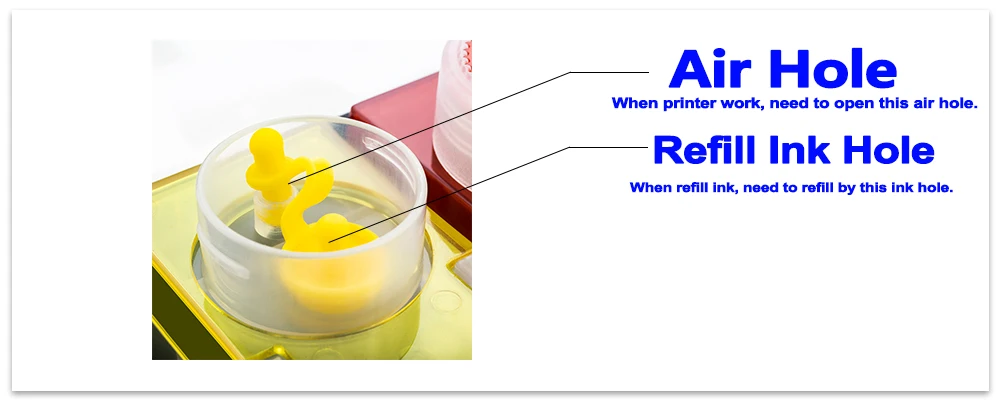 Air Hole
When printer work, need to open this air hole.

Refill Ink Hole
When refill ink, need to refill by this ink hole.